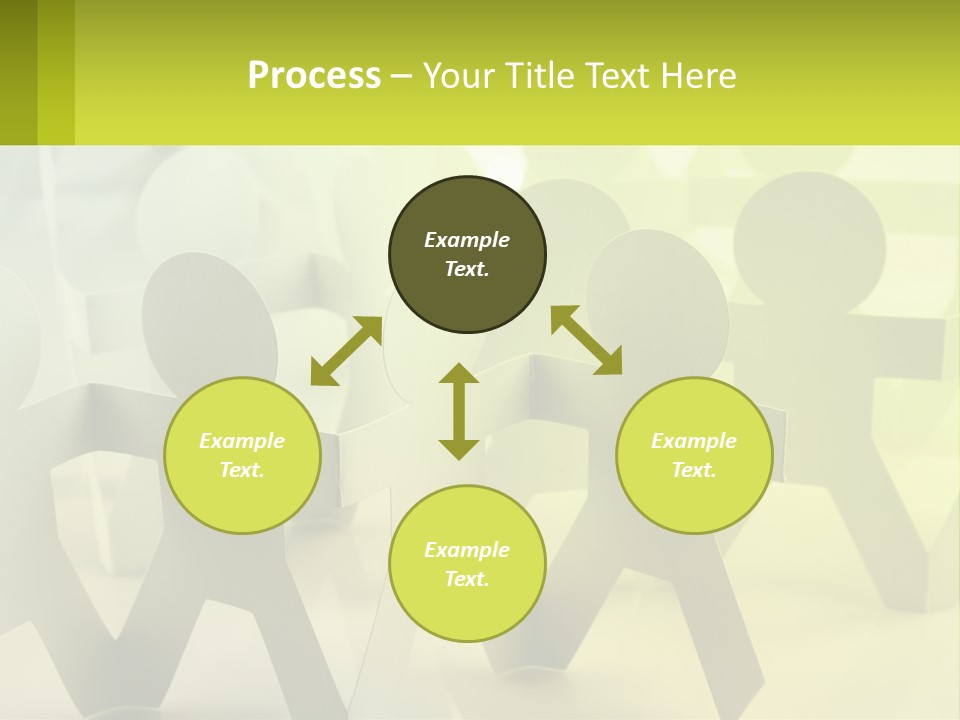 Process – Your Title Text Here

Example Text.

Example Text.

Example Text.

Example Text.